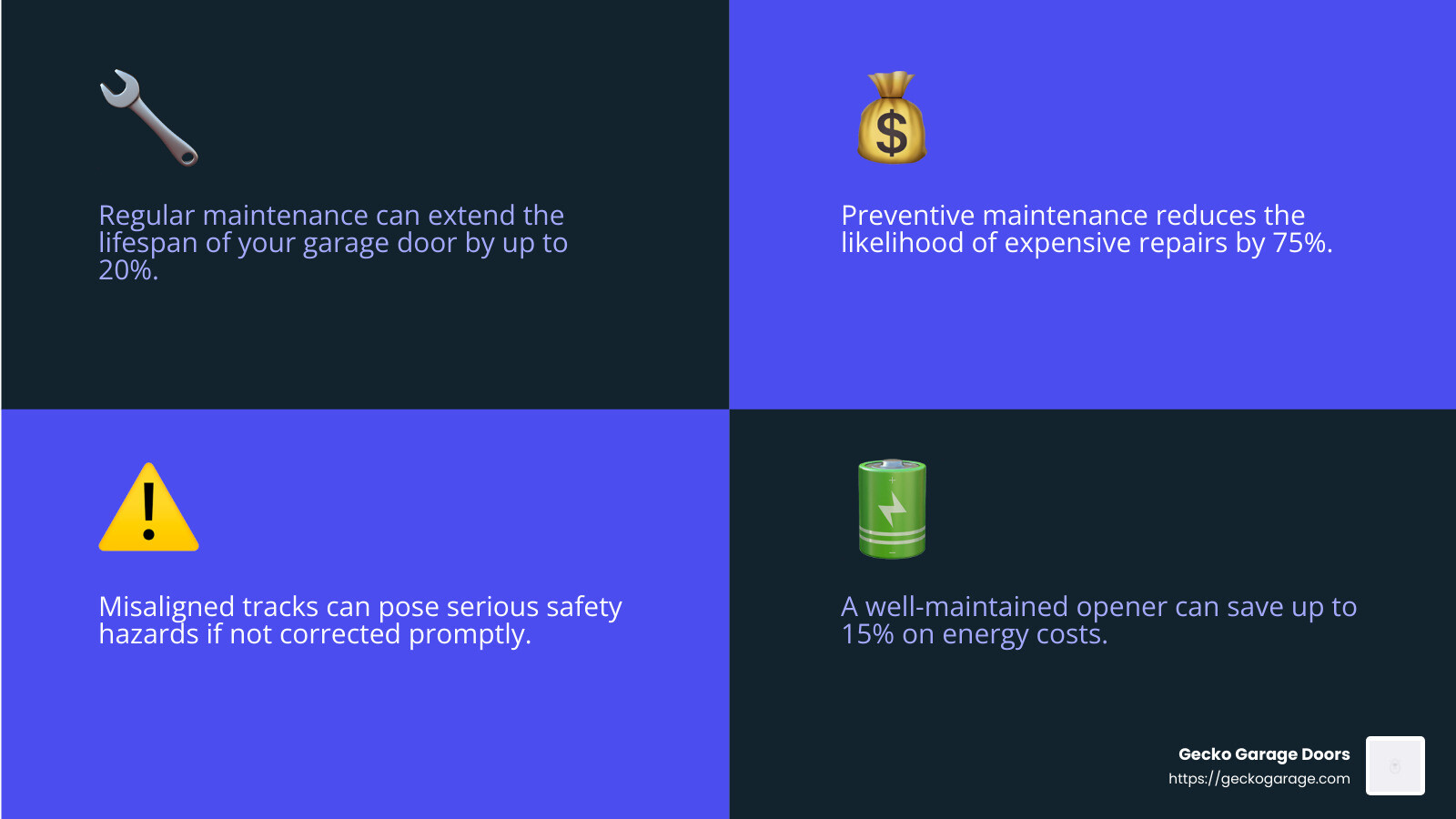 Regular maintenance can extend the lifespan of your garage door by up to 20%.

Preventive maintenance reduces the likelihood of expensive repairs by 75%.

Misaligned tracks can pose serious safety hazards if not corrected promptly.

A well-maintained opener can save up to 15% on energy costs.

Gecko Garage Doors
https://geckogarage.com